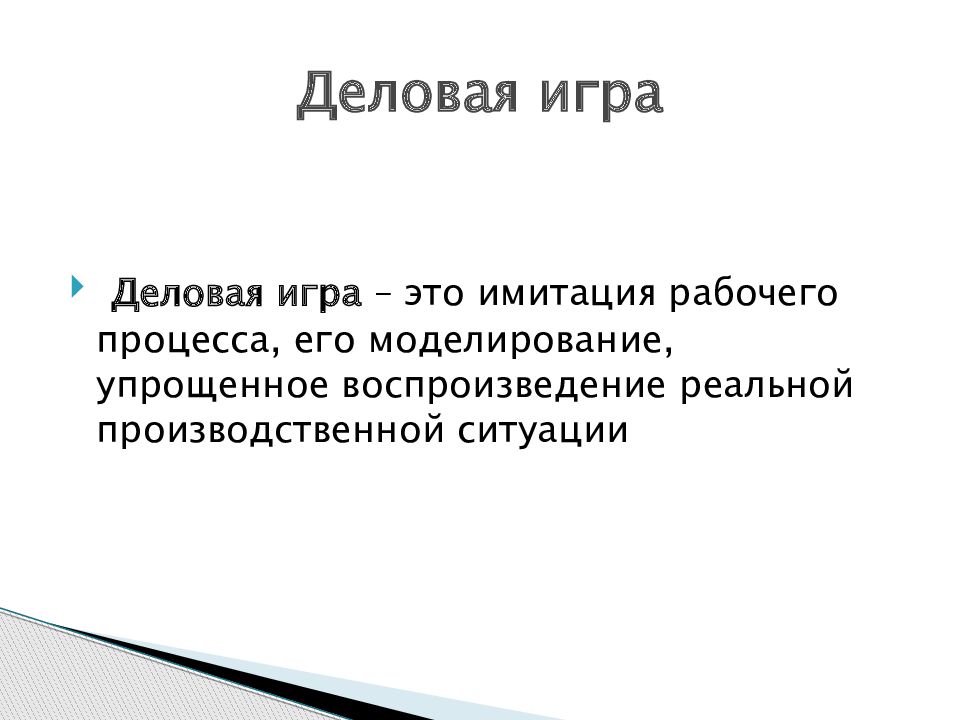 Деловая игра

Деловая игра – это имитация рабочего процесса, его моделирование, упрощенное воспроизведение реальной производственной ситуации